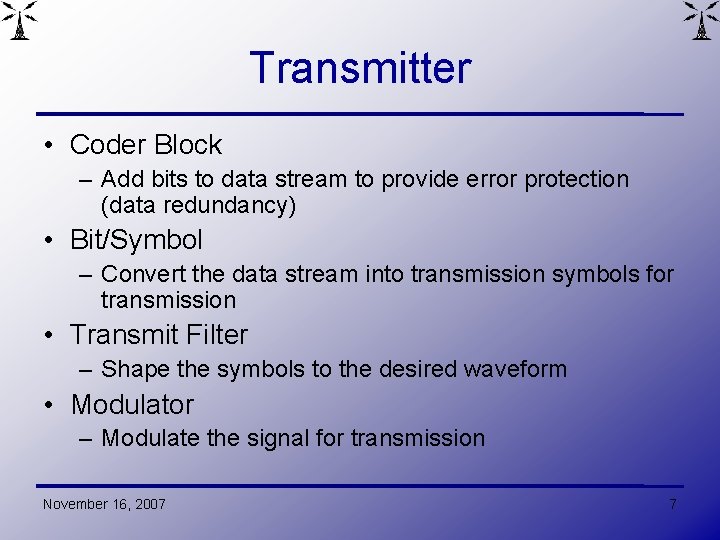 Transmitter

• Coder Block
– Add bits to data stream to provide error protection (data redundancy)
• Bit/Symbol
– Convert the data stream into transmission symbols for transmission
• Transmit Filter
– Shape the symbols to the desired waveform
• Modulator
– Modulate the signal for transmission

November 16, 2007

7